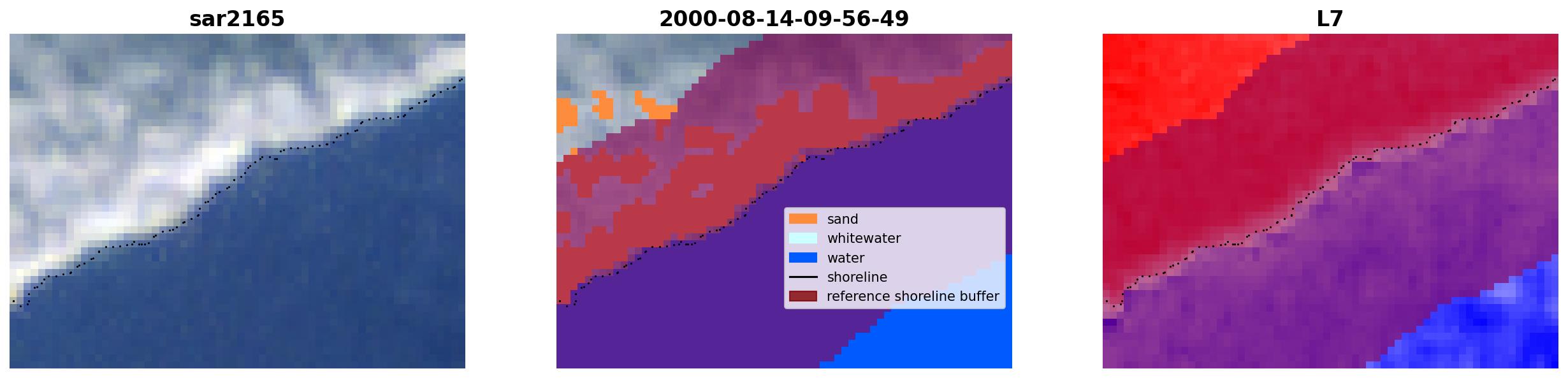 sar2165

2000-08-14-09-56-49

sand
whitewater
water
shoreline
reference shoreline buffer

L7